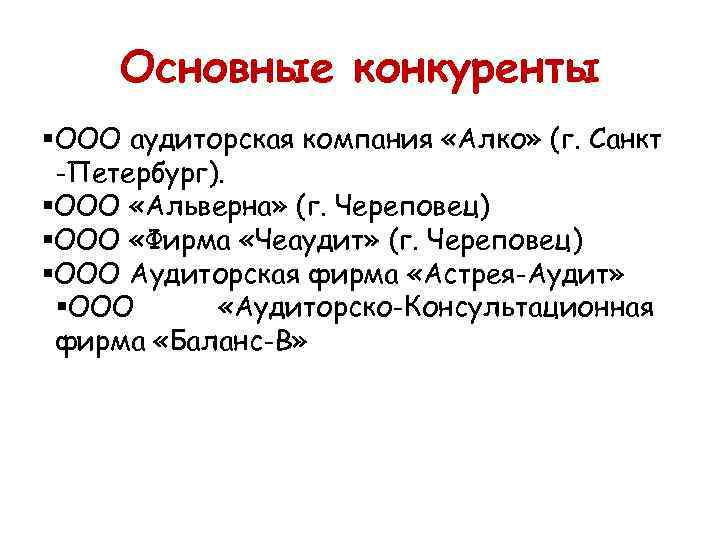 Основные конкуренты

▪ООО аудиторская компания «Алко» (г. Санкт -Петербург).
▪ООО «Альверна» (г. Череповец)
▪ООО «Фирма «Чеаудит» (г. Череповец)
▪ООО Аудиторская фирма «Астрея-Аудит»
▪ООО «Аудиторско-Консультационная фирма «Баланс-В»